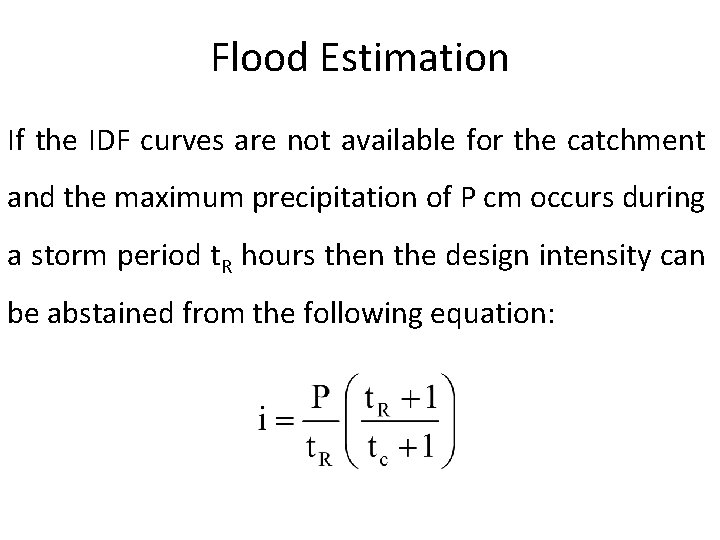 Flood Estimation

If the IDF curves are not available for the catchment and the maximum precipitation of P cm occurs during a storm period $t_R$ hours then the design intensity can be abstained from the following equation:

$i = \frac{P}{t_R}\left(\frac{t_R + 1}{t_c + 1}\right)$